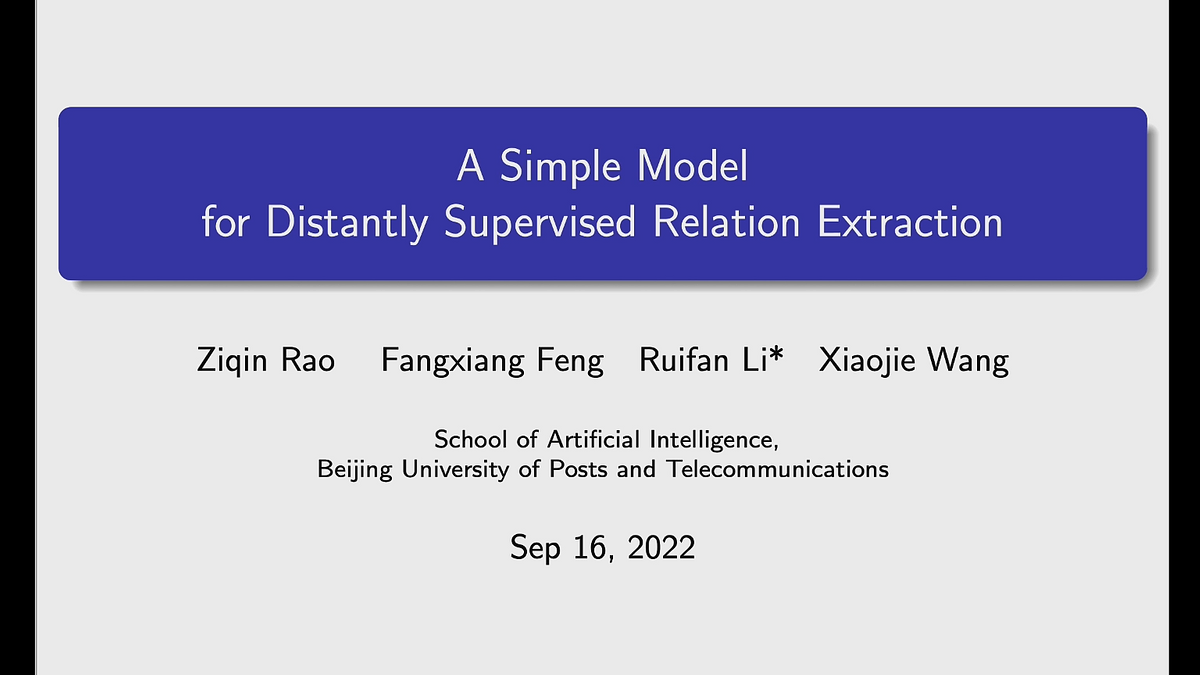 A Simple Model
for Distantly Supervised Relation Extraction

Ziqin Rao Fangxiang Feng Ruifan Li* Xiaojie Wang

School of Artificial Intelligence,
Beijing University of Posts and Telecommunications

Sep 16, 2022